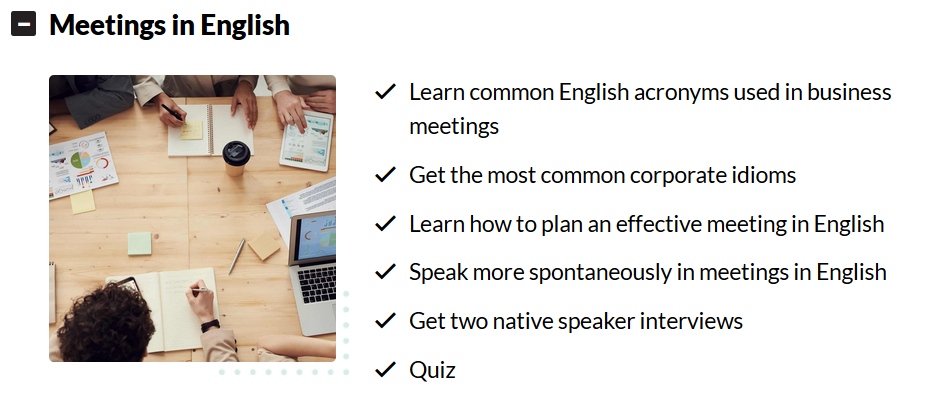 Meetings in English

✓ Learn common English acronyms used in business meetings

✓ Get the most common corporate idioms

✓ Learn how to plan an effective meeting in English

✓ Speak more spontaneously in meetings in English

✓ Get two native speaker interviews

✓ Quiz